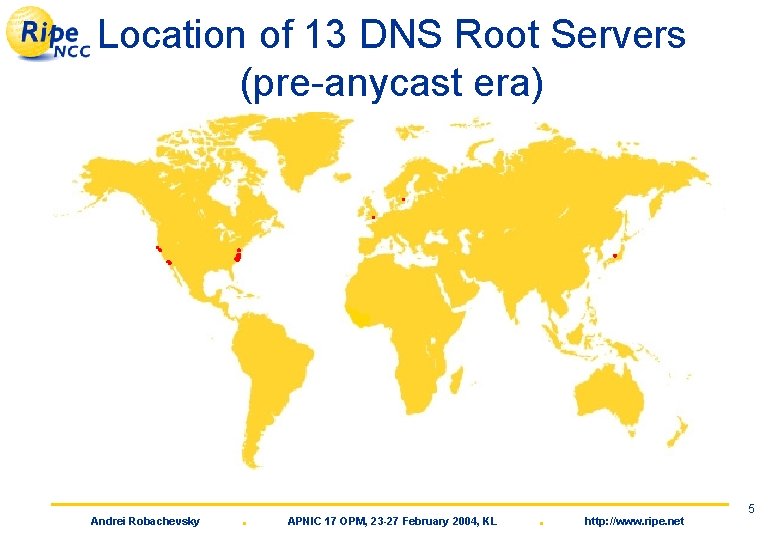 Ripe NCC

Location of 13 DNS Root Servers (pre-anycast era)

5

Andrei Robachevsky . APNIC 17 OPM, 23-27 February 2004, KL . http://www.ripe.net